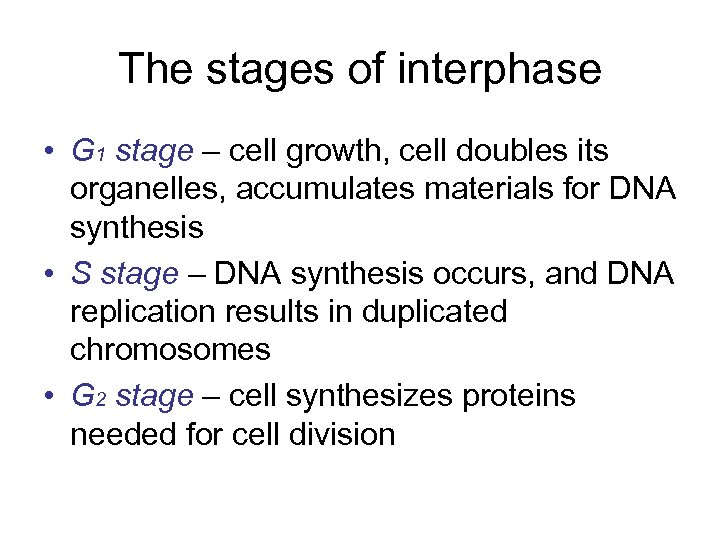 The stages of interphase

• $G_1$ stage – cell growth, cell doubles its organelles, accumulates materials for DNA synthesis
• S stage – DNA synthesis occurs, and DNA replication results in duplicated chromosomes
• $G_2$ stage – cell synthesizes proteins needed for cell division